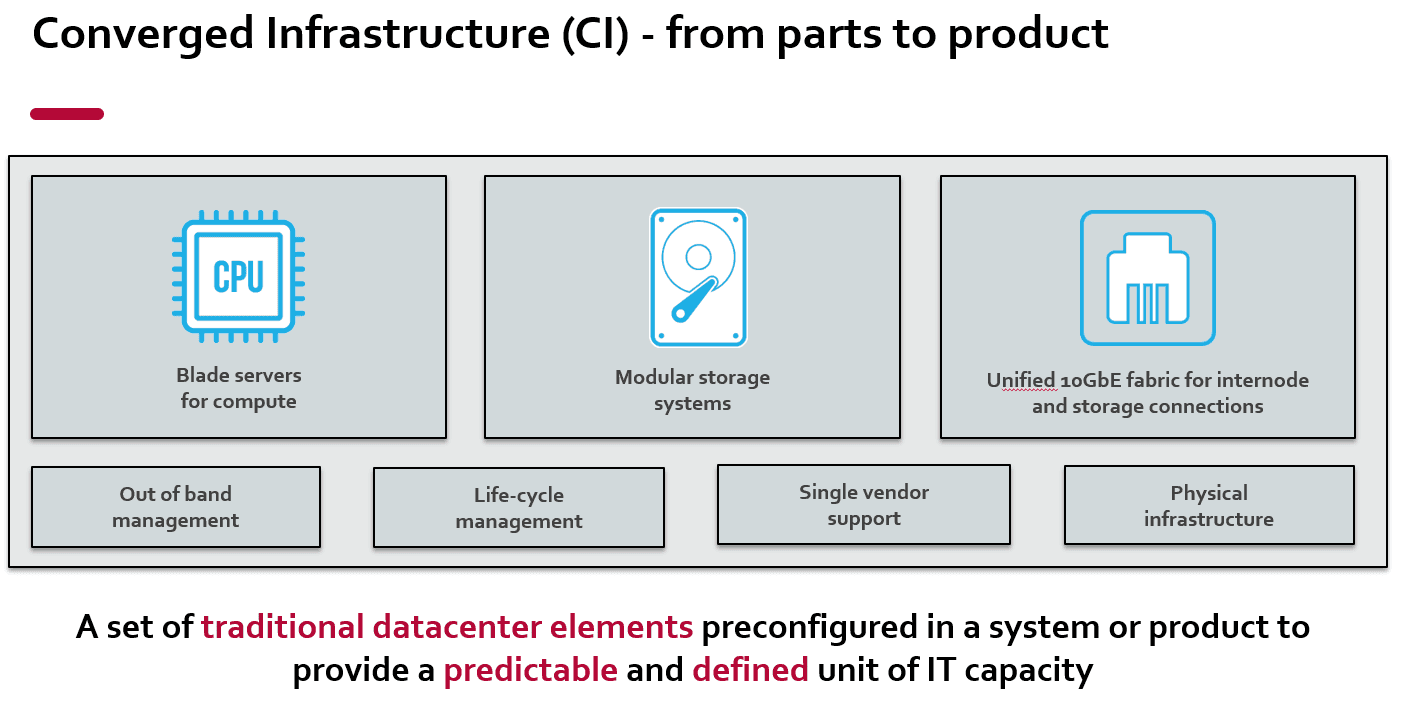 Converged Infrastructure (CI) - from parts to product

CPU

Blade servers for compute

Modular storage systems

Unified 10GbE fabric for internode and storage connections

Out of band management

Life-cycle management

Single vendor support

Physical infrastructure

A set of traditional datacenter elements preconfigured in a system or product to provide a predictable and defined unit of IT capacity